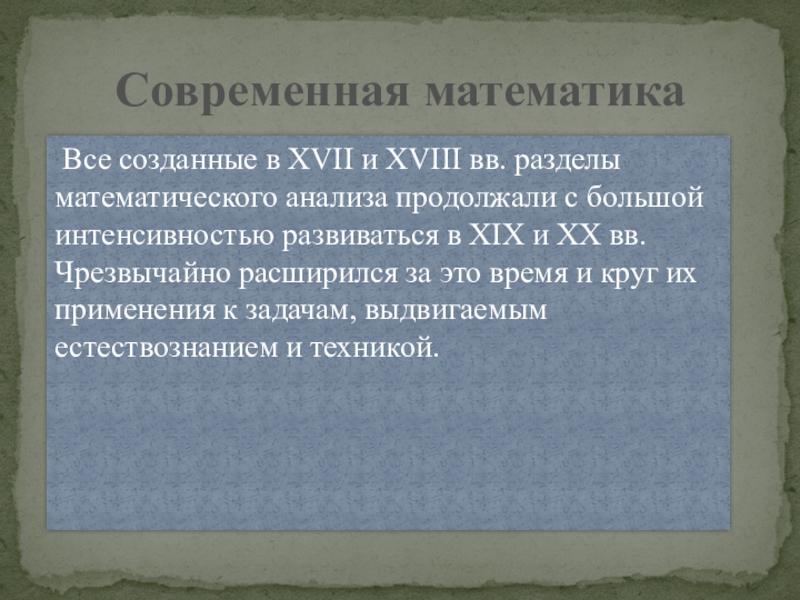 Современная математика

Все созданные в XVII и XVIII вв. разделы математического анализа продолжали с большой интенсивностью развиваться в XIX и XX вв. Чрезвычайно расширился за это время и круг их применения к задачам, выдвигаемым естествознанием и техникой.